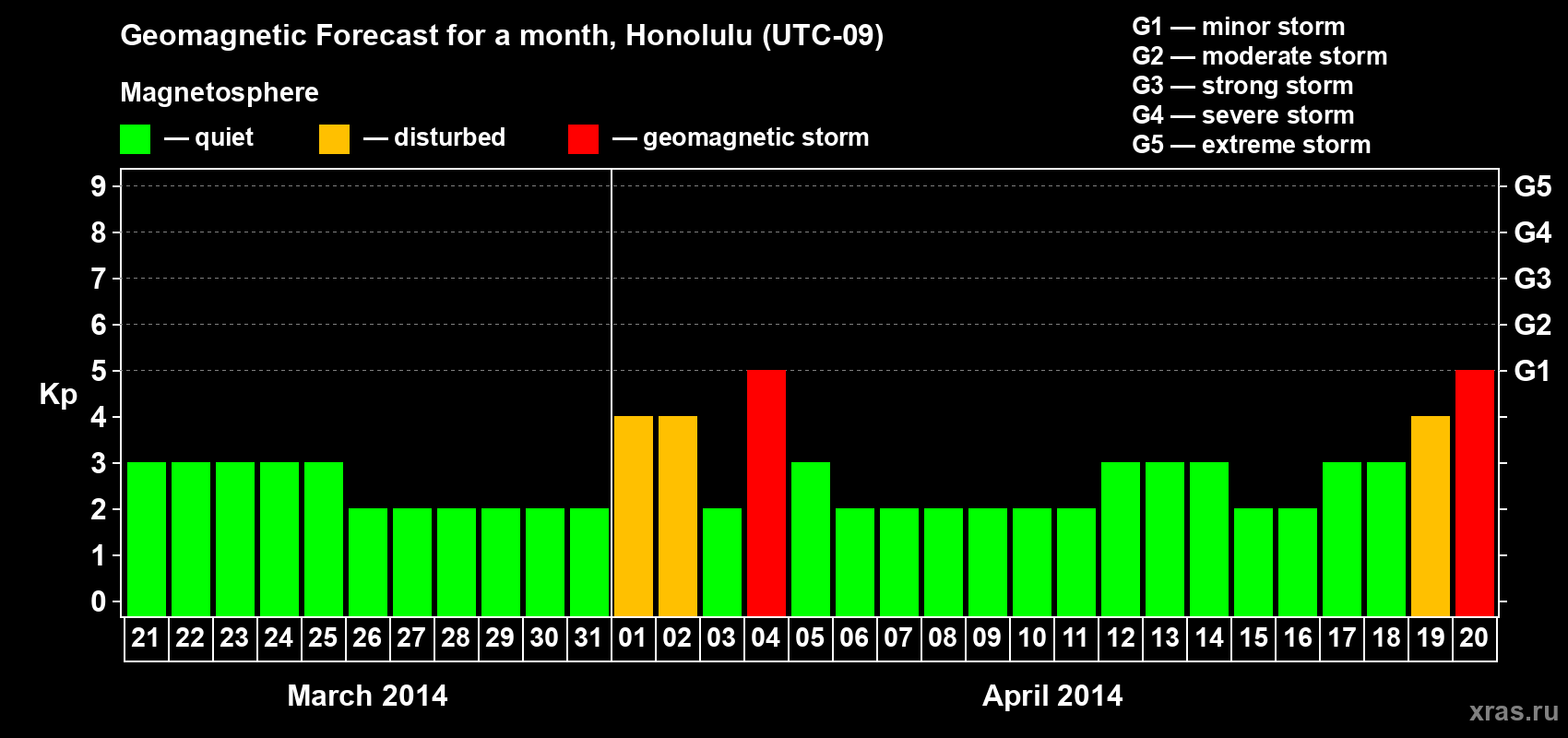 Geomagnetic Forecast for a month, Honolulu (UTC-09)

Magnetosphere

— quiet — disturbed — geomagnetic storm

G1 — minor storm
G2 — moderate storm
G3 — strong storm
G4 — severe storm
G5 — extreme storm

Kp

9 8 7 6 5 4 3 2 1 0

G5 G4 G3 G2 G1

21 22 23 24 25 26 27 28 29 30 31 01 02 03 04 05 06 07 08 09 10 11 12 13 14 15 16 17 18 19 20

March 2014

April 2014

xras.ru